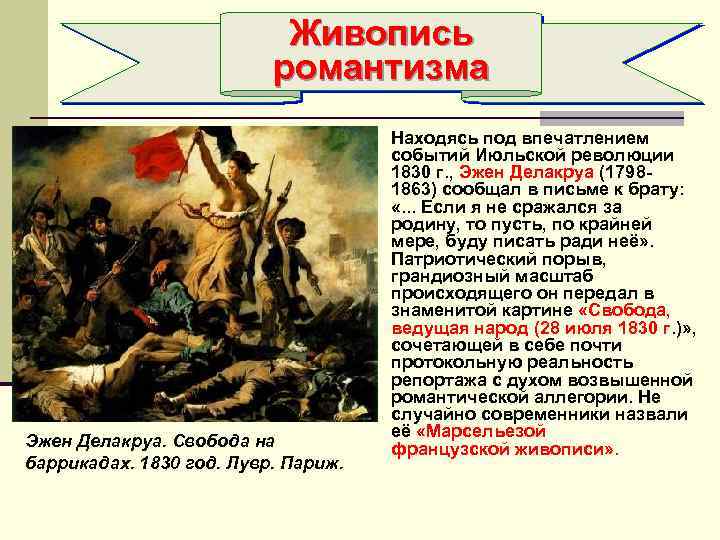 Живопись романтизма

Находясь под впечатлением событий Июльской революции 1830 г., Эжен Делакруа (1798-1863) сообщал в письме к брату: «... Если я не сражался за родину, то пусть, по крайней мере, буду писать ради неё». Патриотический порыв, грандиозный масштаб происходящего он передал в знаменитой картине «Свобода, ведущая народ (28 июля 1830 г.)», сочетающей в себе почти протокольную реальность репортажа с духом возвышенной романтической аллегории. Не случайно современники назвали её «Марсельезой французской живописи».

Эжен Делакруа. Свобода на баррикадах. 1830 год. Лувр. Париж.